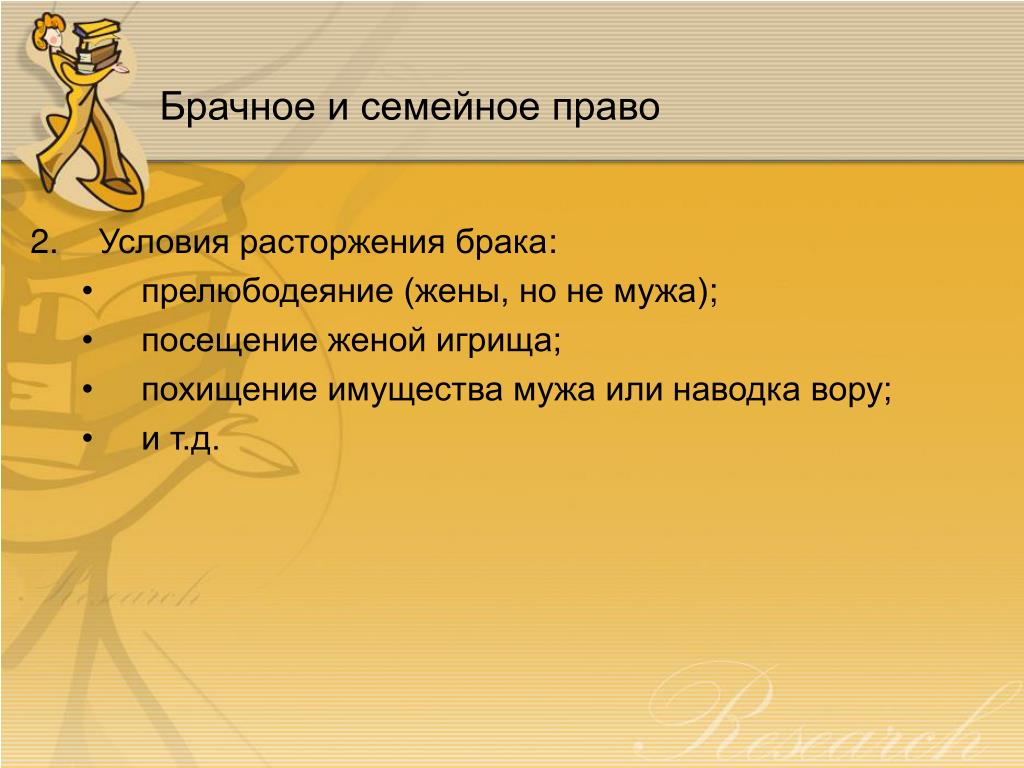 Брачное и семейное право

2. Условия расторжения брака:
• прелюбодеяние (жены, но не мужа);
• посещение женой игрища;
• похищение имущества мужа или наводка вору;
• и т.д.

Research

Research